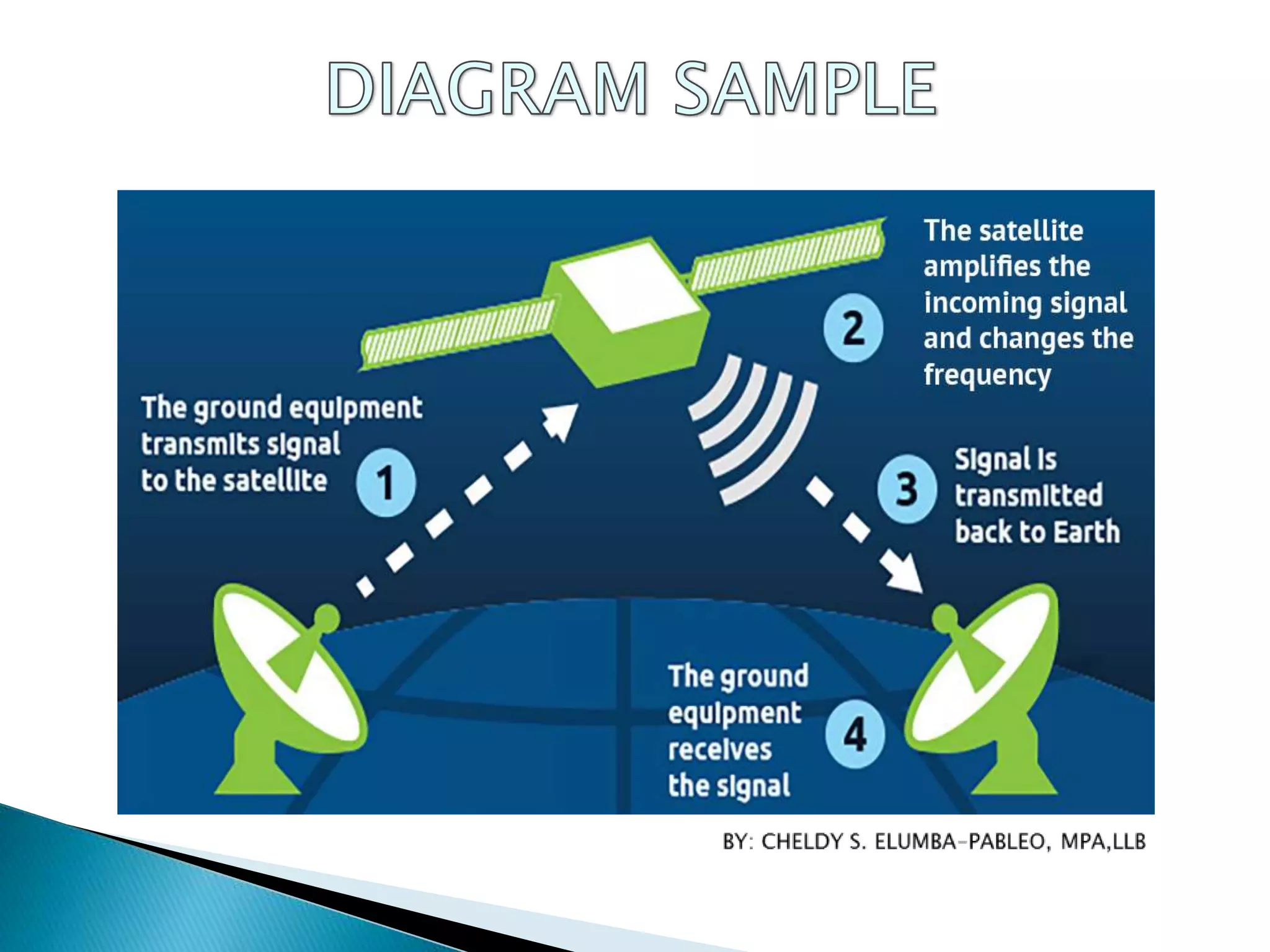 DIAGRAM SAMPLE

The ground equipment transmits signal to the satellite

1

2

The satellite amplifies the incoming signal and changes the frequency

3

Signal is transmitted back to Earth

The ground equipment receives the signal

4

BY: CHELDY S. ELUMBA-PABLEO, MPA,LLB